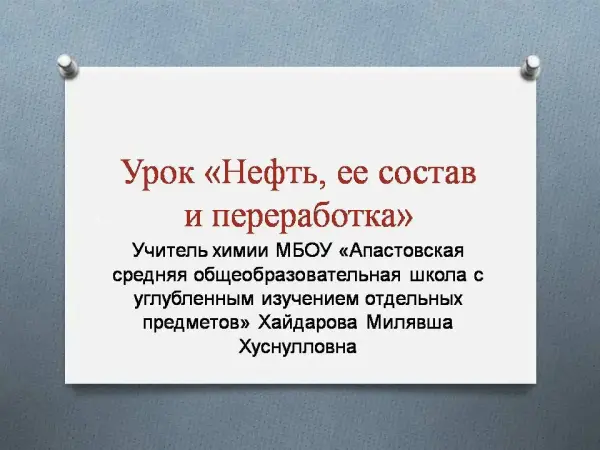 Урок «Нефть, ее состав и переработка»

Учитель химии МБОУ «Апастовская средняя общеобразовательная школа с углубленным изучением отдельных предметов» Хайдарова Милявша Хуснулловна